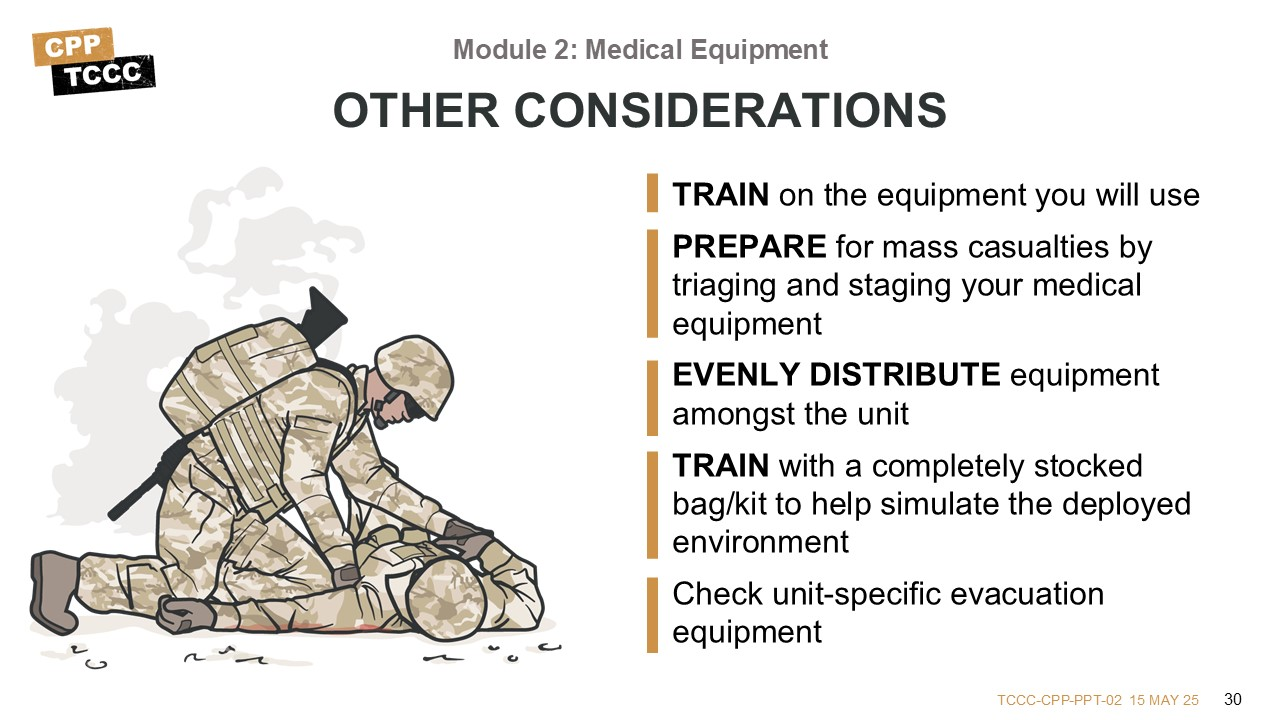 CPP
TCCC

Module 2: Medical Equipment

OTHER CONSIDERATIONS

TRAIN on the equipment you will use

PREPARE for mass casualties by triaging and staging your medical equipment

EVENLY DISTRIBUTE equipment amongst the unit

TRAIN with a completely stocked bag/kit to help simulate the deployed environment

Check unit-specific evacuation equipment

TCCC-CPP-PPT-02 15 MAY 25 30